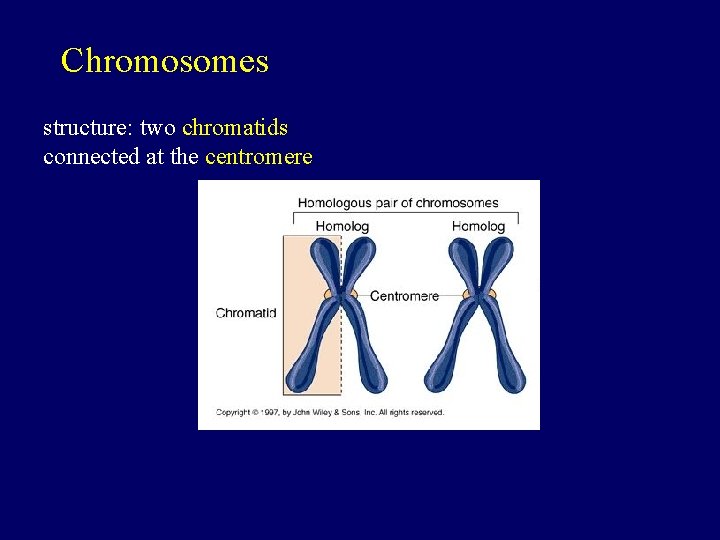 Chromosomes

structure: two chromatids connected at the centromere

Homologous pair of chromosomes

Homolog

Homolog

Chromatid

Centromere

Copyright © 1997, by John Wiley & Sons, Inc. All rights reserved.